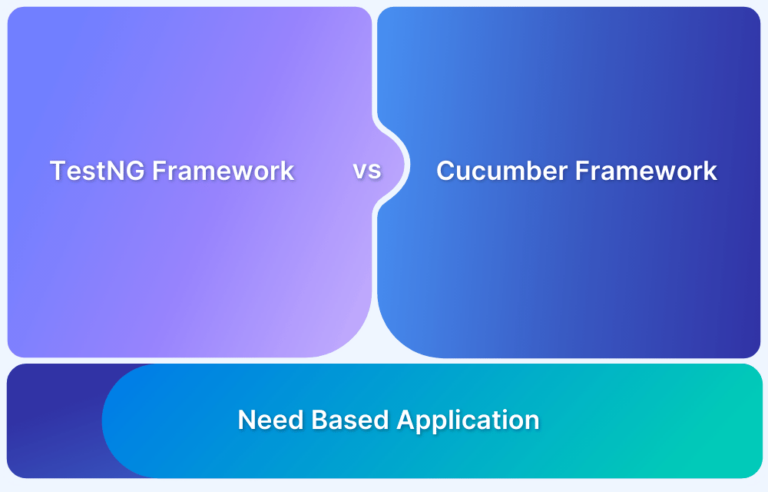 TestNG Framework vs Cucumber Framework

Need Based Application